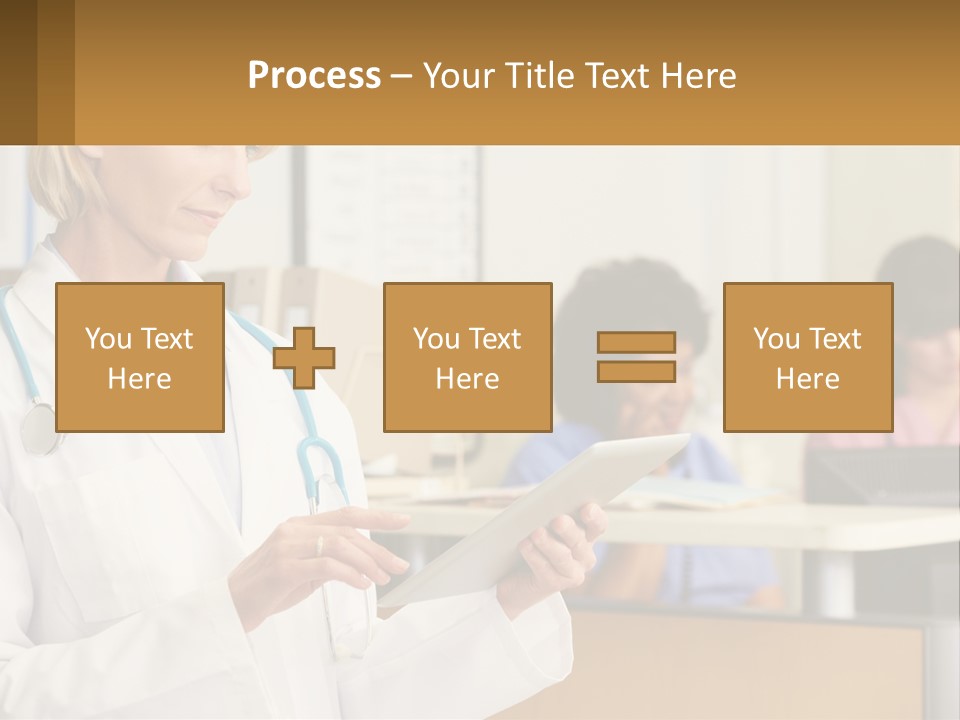 Process – Your Title Text Here

You Text Here

You Text Here

You Text Here